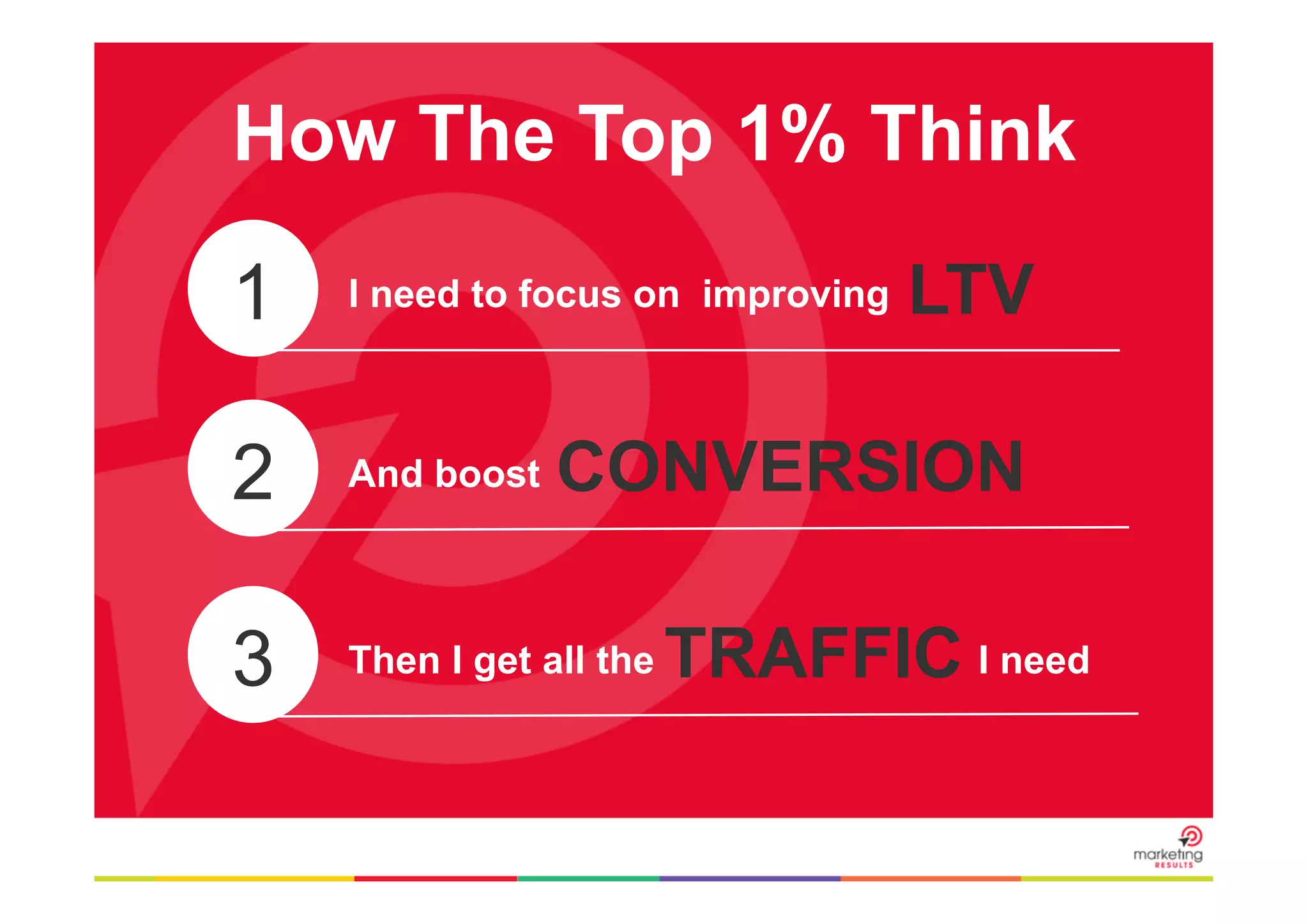 How The Top 1% Think

1 I need to focus on improving LTV

2 And boost CONVERSION

3 Then I get all the TRAFFIC I need

marketing RESULTS